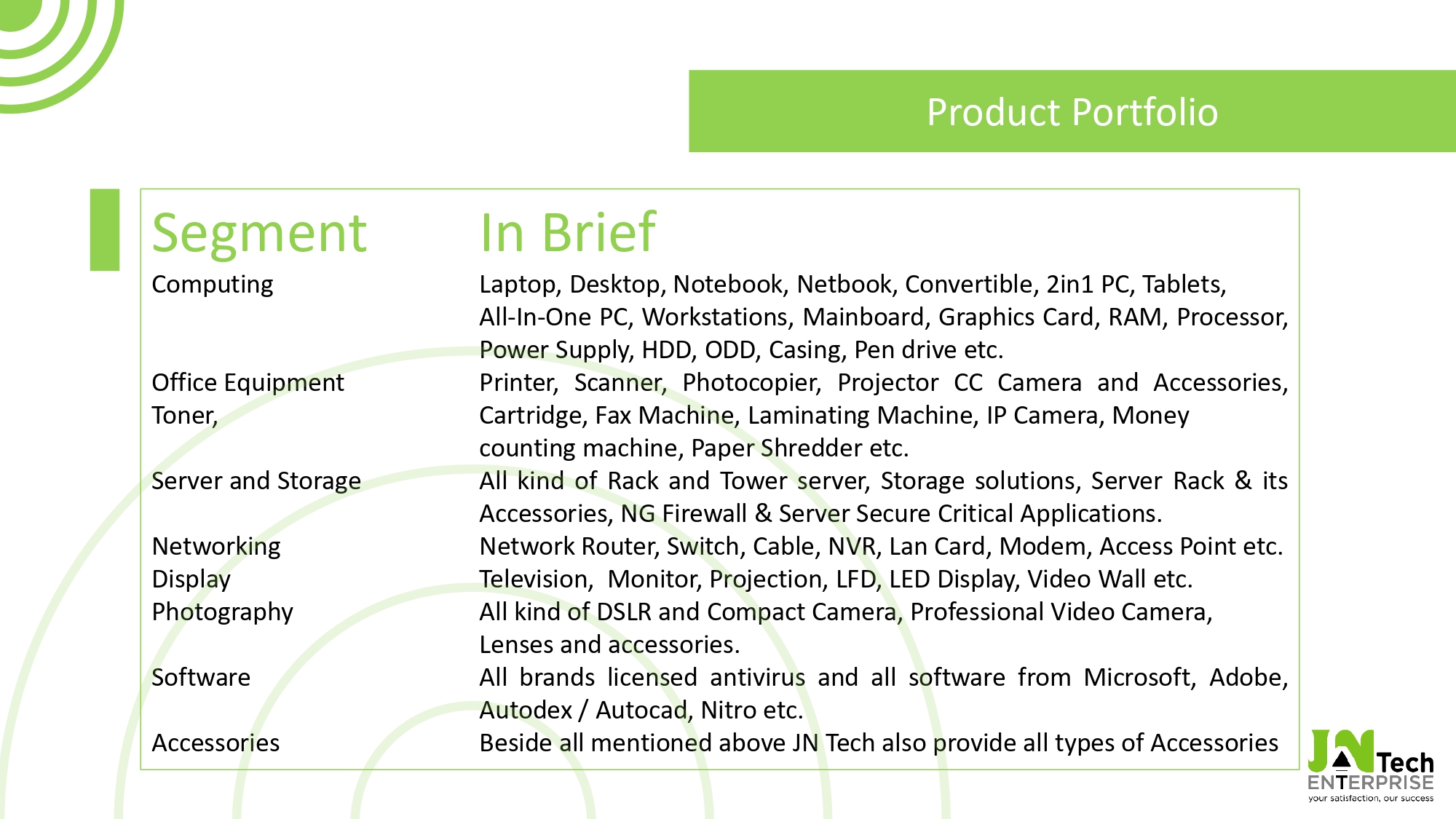 Product Portfolio

| Segment | In Brief |
|---|---|
| Computing | Laptop, Desktop, Notebook, Netbook, Convertible, 2in1 PC, Tablets, All-In-One PC, Workstations, Mainboard, Graphics Card, RAM, Processor, Power Supply, HDD, ODD, Casing, Pen drive etc. |
| Office Equipment Toner, | Printer, Scanner, Photocopier, Projector CC Camera and Accessories, Cartridge, Fax Machine, Laminating Machine, IP Camera, Money counting machine, Paper Shredder etc. |
| Server and Storage | All kind of Rack and Tower server, Storage solutions, Server Rack & its Accessories, NG Firewall & Server Secure Critical Applications. |
| Networking | Network Router, Switch, Cable, NVR, Lan Card, Modem, Access Point etc. |
| Display | Television, Monitor, Projection, LFD, LED Display, Video Wall etc. |
| Photography | All kind of DSLR and Compact Camera, Professional Video Camera, Lenses and accessories. |
| Software | All brands licensed antivirus and all software from Microsoft, Adobe, Autodex / Autocad, Nitro etc. |
| Accessories | Beside all mentioned above JN Tech also provide all types of Accessories |

JN Tech
ENTERPRISE
your satisfaction, our success